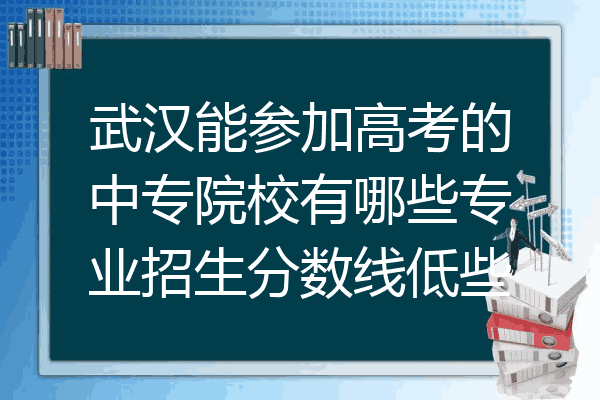 武汉能参加高考的中专院校有哪些专业招生分数线低些